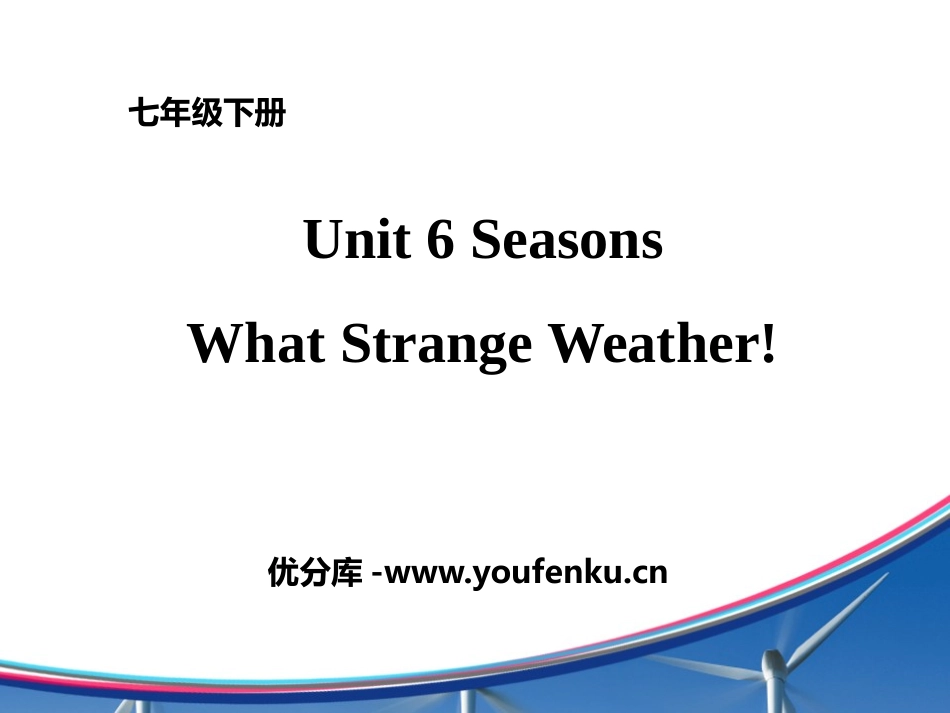 七年级下册

Unit 6 Seasons

What Strange Weather!

优分库 -www.youfenku.cn